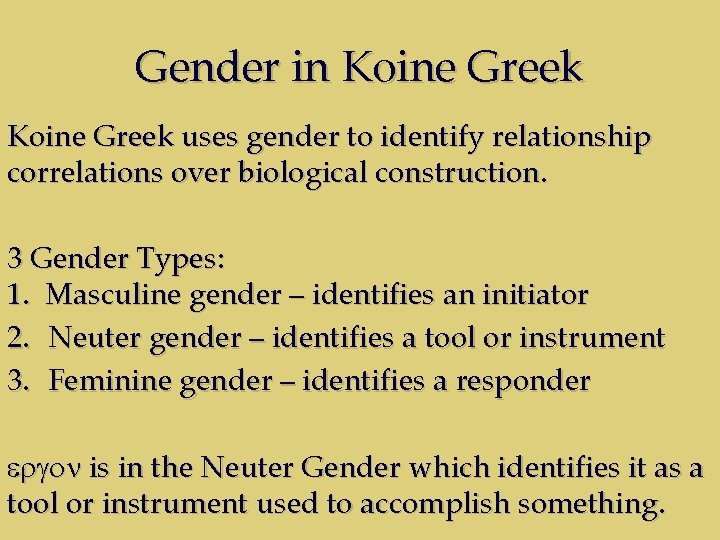 Gender in Koine Greek

Koine Greek uses gender to identify relationship correlations over biological construction.

3 Gender Types:
1. Masculine gender – identifies an initiator
2. Neuter gender – identifies a tool or instrument
3. Feminine gender – identifies a responder

εργον is in the Neuter Gender which identifies it as a tool or instrument used to accomplish something.